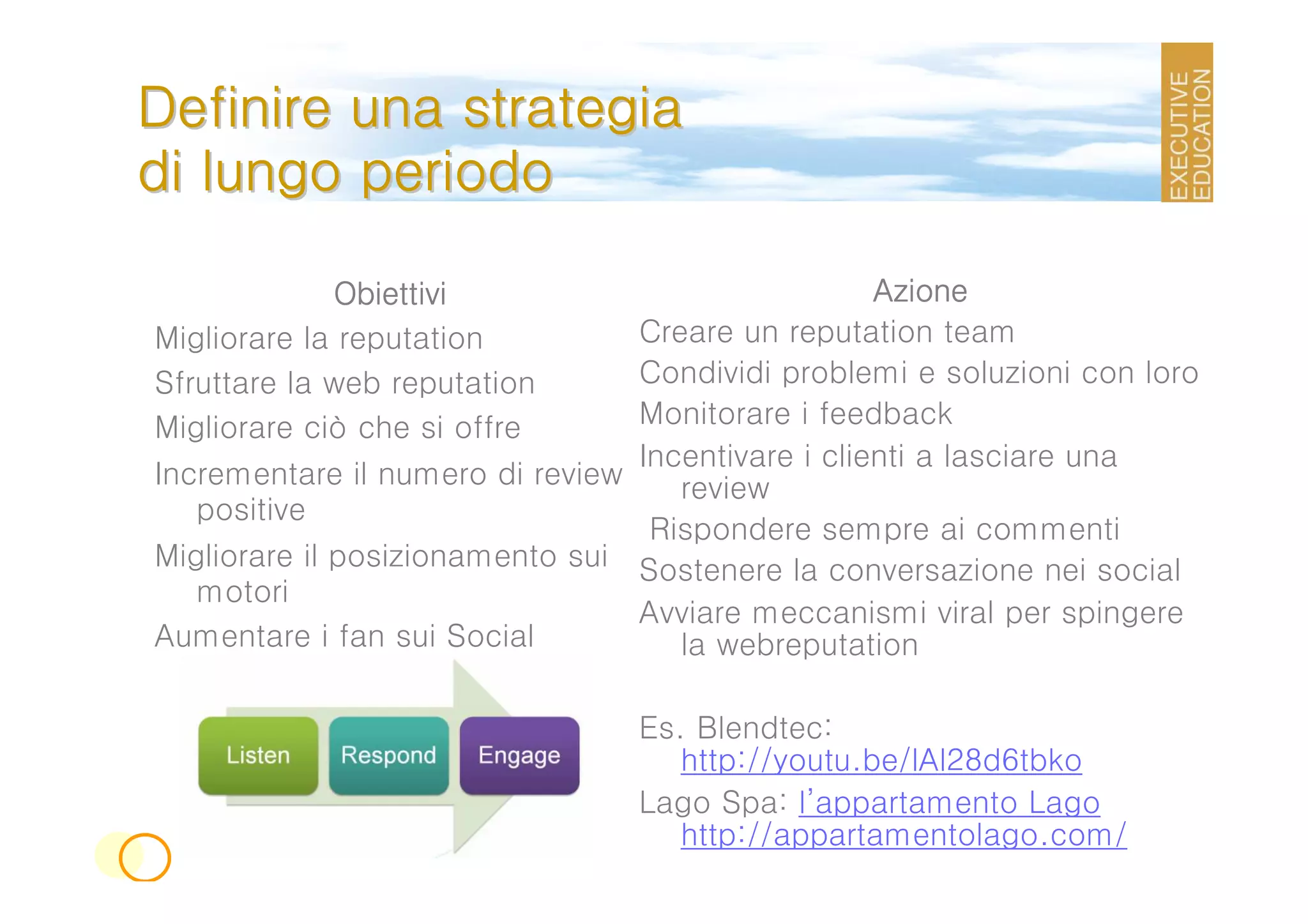 Definire una strategia di lungo periodo

EXECUTIVE EDUCATION

Obiettivi

Migliorare la reputation

Sfruttare la web reputation

Migliorare ciò che si offre

Incrementare il numero di review positive

Migliorare il posizionamento sui motori

Aumentare i fan sui Social

Listen

Respond

Engage

Azione

Creare un reputation team

Condividi problemi e soluzioni con loro

Monitorare i feedback

Incentivare i clienti a lasciare una review

Rispondere sempre ai commenti

Sostenere la conversazione nei social

Avviare meccanismi viral per spingere la webreputation

Es. Blendtec: http://youtu.be/lAl28d6tbko

Lago Spa: l'appartamento Lago http://appartamentolago.com/